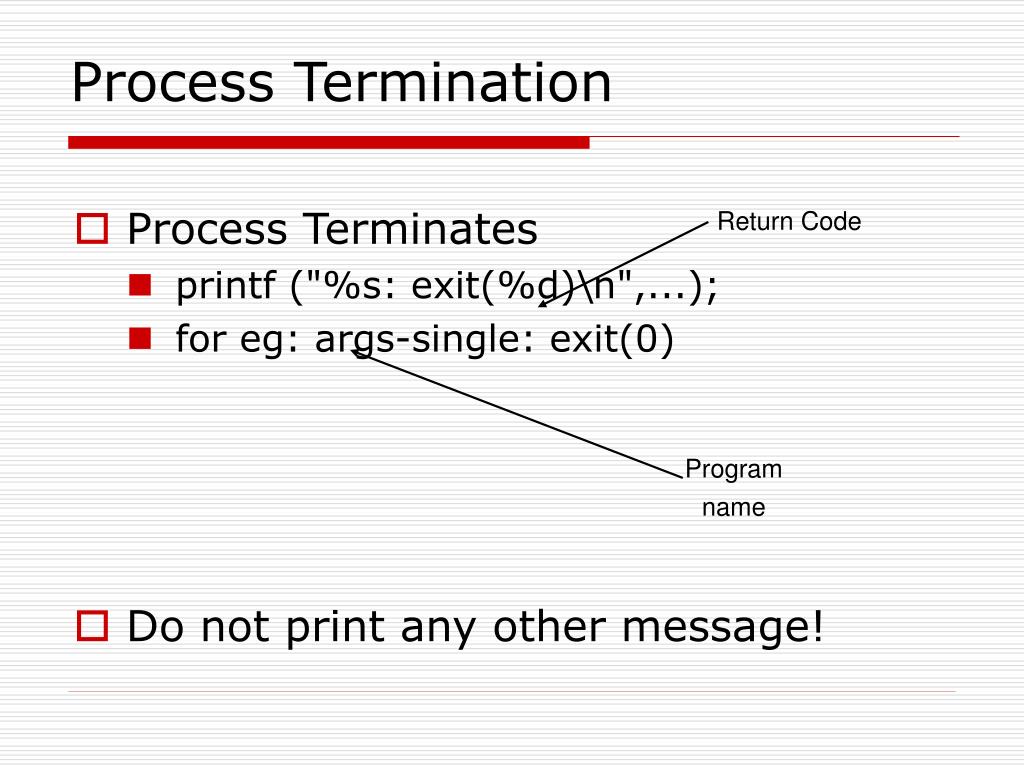 Process Termination

Process Terminates

printf ("%s: exit(%d)\n",...);

for eg: args-single: exit(0)

Return Code

Program name

Do not print any other message!